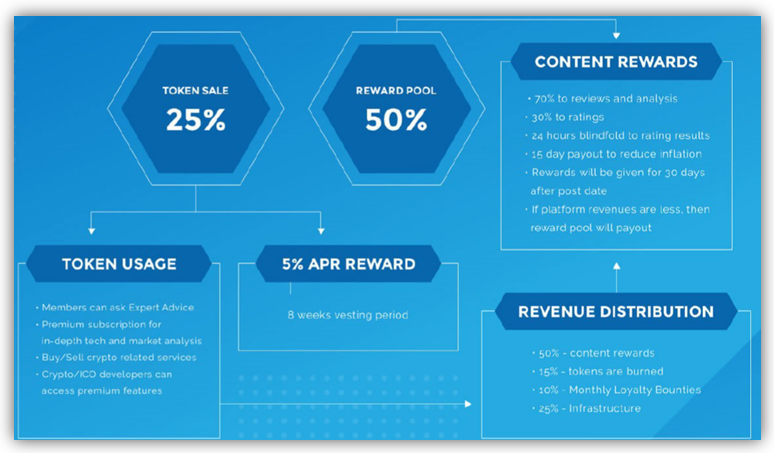 TOKEN SALE
25%

REWARD POOL
50%

CONTENT REWARDS

• 70% to reviews and analysis
• 30% to ratings
• 24 hours blindfold to rating results
• 15 day payout to reduce inflation
• Rewards will be given for 30 days after post date
• If platform revenues are less, then reward pool will payout

TOKEN USAGE

• Members can ask Expert Advice
• Premium subscription for in-depth tech and market analysis
• Buy/Sell crypto related services
• Crypto/ICO developers can access premium features

5% APR REWARD

8 weeks vesting period

REVENUE DISTRIBUTION

• 50% - content rewards
• 15% - tokens are burned
• 10% - Monthly Loyalty Bounties
• 25% - Infrastructure